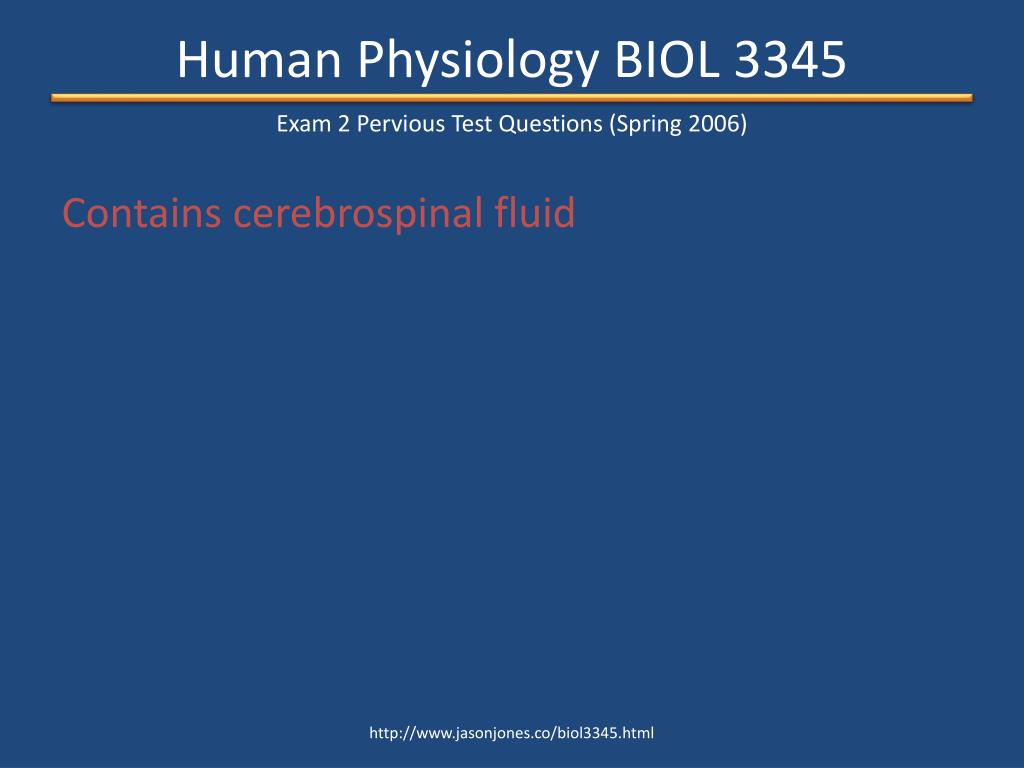 Human Physiology BIOL 3345

Exam 2 Pervious Test Questions (Spring 2006)

Contains cerebrospinal fluid

http://www.jasonjones.co/biol3345.html